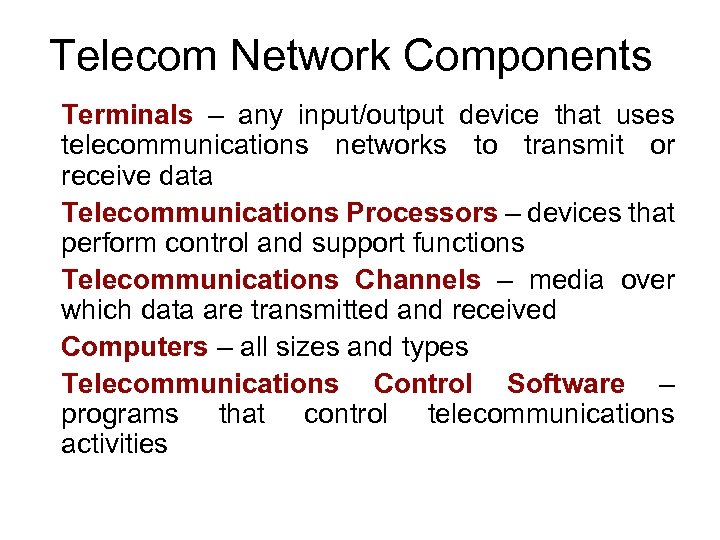 Telecom Network Components

Terminals – any input/output device that uses telecommunications networks to transmit or receive data

Telecommunications Processors – devices that perform control and support functions

Telecommunications Channels – media over which data are transmitted and received

Computers – all sizes and types

Telecommunications Control Software – programs that control telecommunications activities